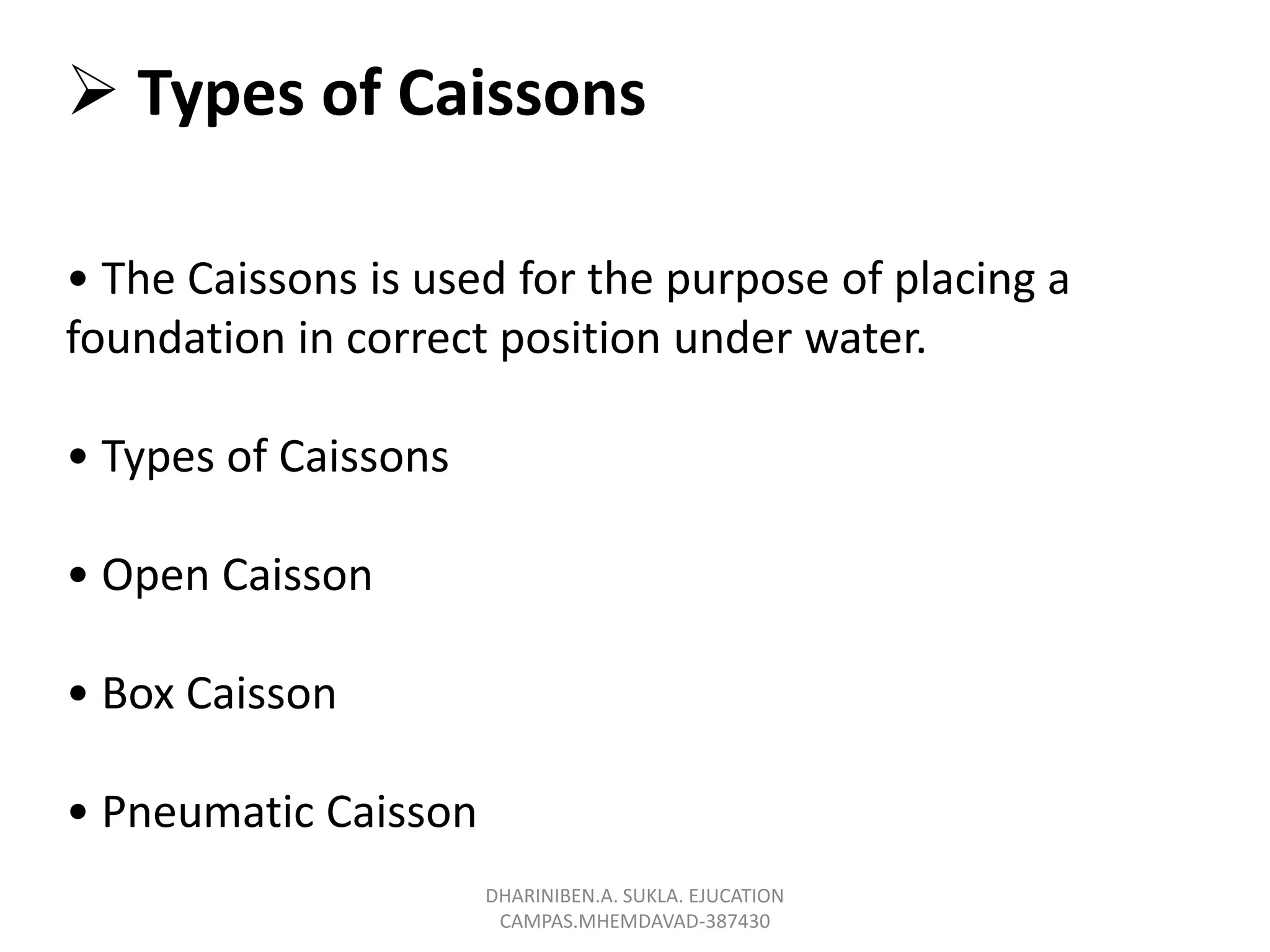 ➢ Types of Caissons

• The Caissons is used for the purpose of placing a foundation in correct position under water.

• Types of Caissons

• Open Caisson

• Box Caisson

• Pneumatic Caisson

DHARINIBEN.A. SUKLA. EJUCATION CAMPAS.MHEMDAVAD-387430